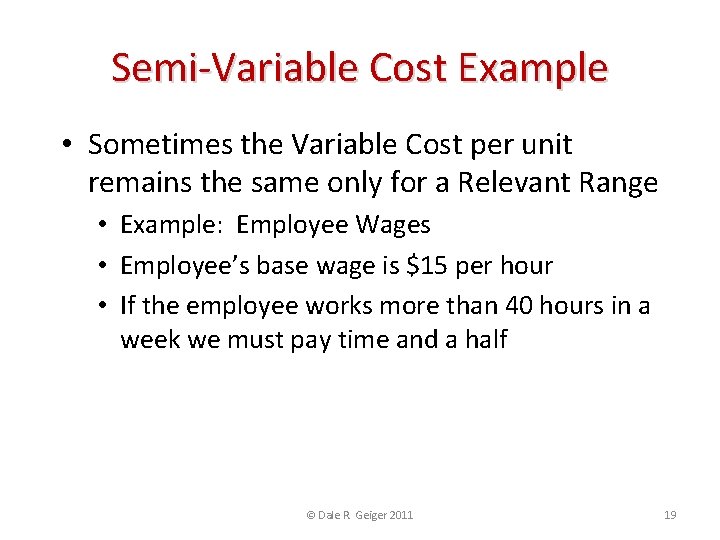 Semi-Variable Cost Example

• Sometimes the Variable Cost per unit remains the same only for a Relevant Range
  • Example: Employee Wages
  • Employee's base wage is \$15 per hour
  • If the employee works more than 40 hours in a week we must pay time and a half

© Dale R Geiger 2011

19